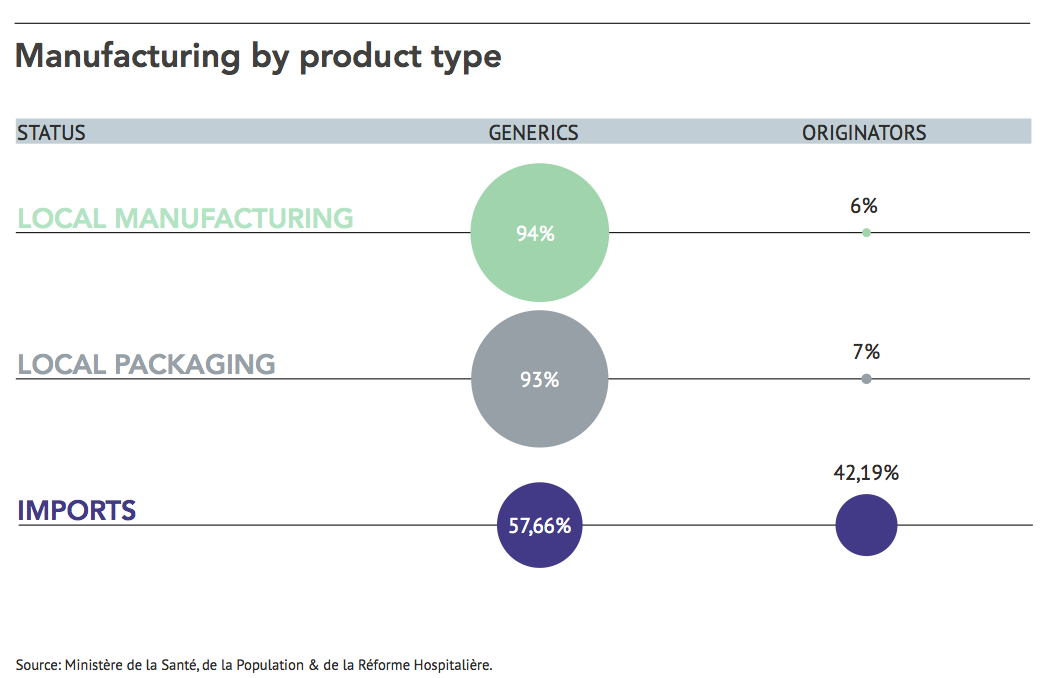 Manufacturing by product type

| STATUS | GENERICS | ORIGINATORS |
|---|---|---|
| LOCAL MANUFACTURING | 94% | 6% |
| LOCAL PACKAGING | 93% | 7% |
| IMPORTS | 57,66% | 42,19% |

Source: Ministère de la Santé, de la Population & de la Réforme Hospitalière.